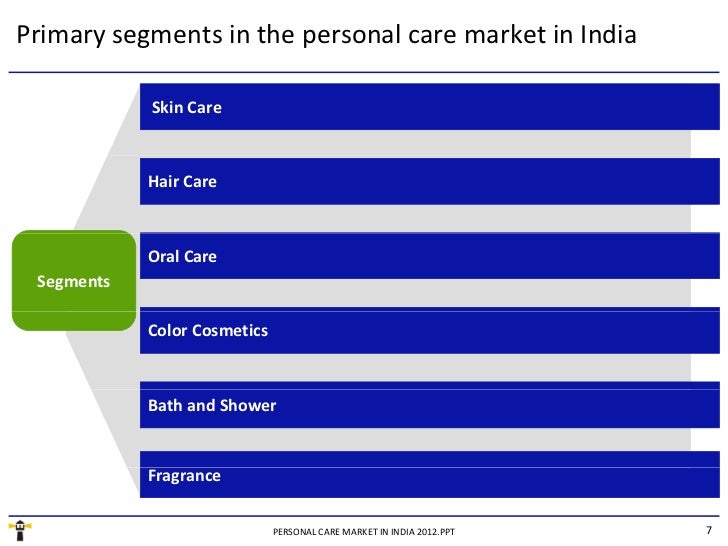 Primary segments in the personal care market in India

Segments

Skin Care

Hair Care

Oral Care

Color Cosmetics

Bath and Shower

Fragrance

PERSONAL CARE MARKET IN INDIA 2012.PPT

7